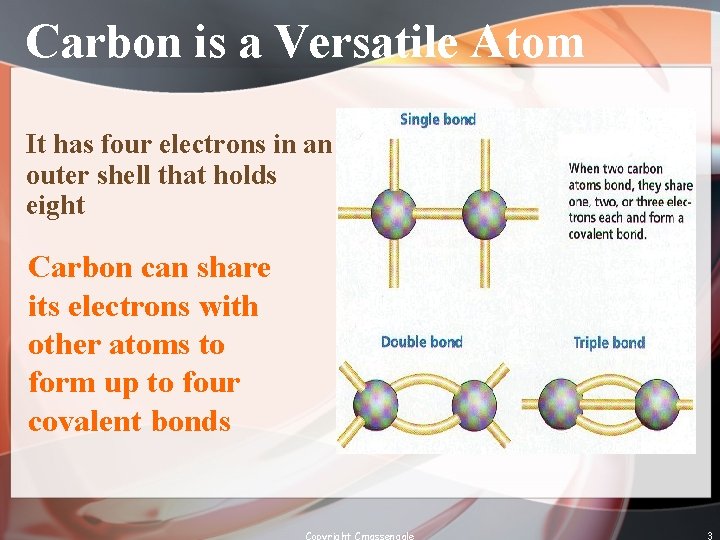 Carbon is a Versatile Atom

It has four electrons in an outer shell that holds eight

Carbon can share its electrons with other atoms to form up to four covalent bonds

Single bond

When two carbon atoms bond, they share one, two, or three electrons each and form a covalent bond.

Double bond

Triple bond

Copyright Cmassengale

3